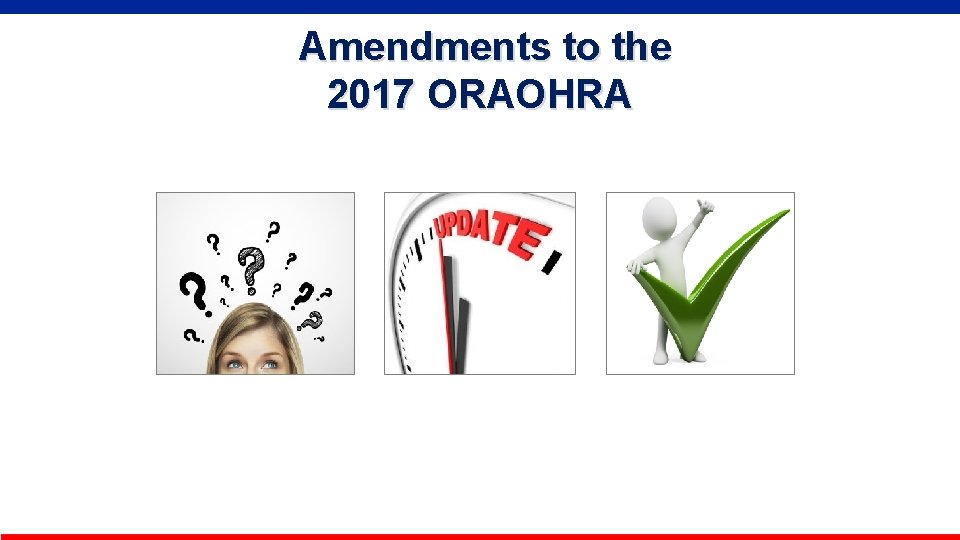 Amendments to the
2017 ORAOHRA

UPDATE